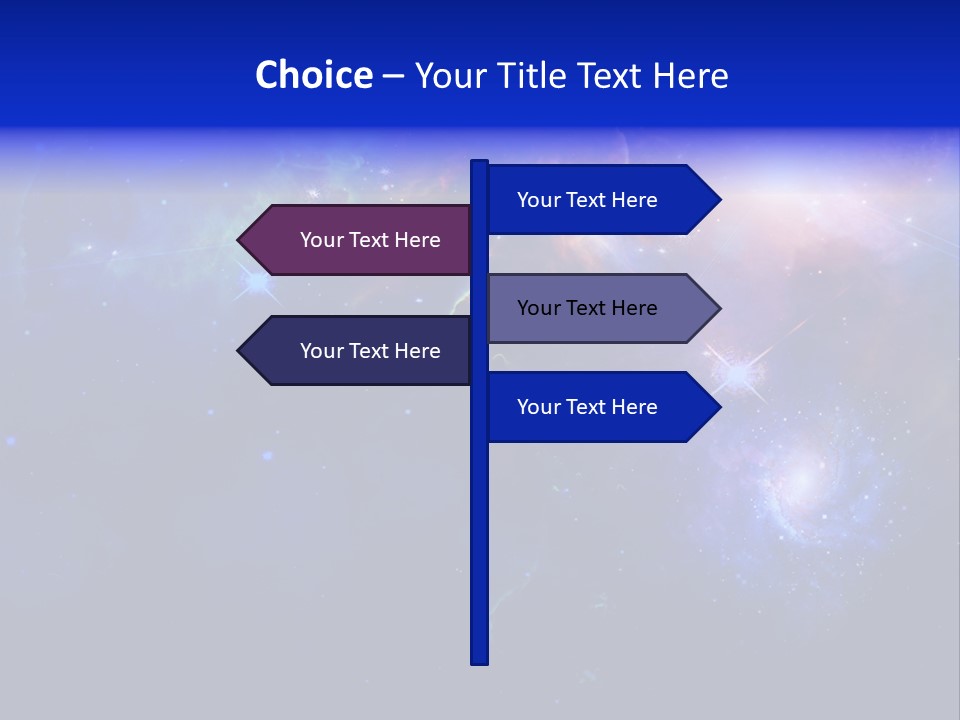 Choice – Your Title Text Here

Your Text Here

Your Text Here

Your Text Here

Your Text Here

Your Text Here